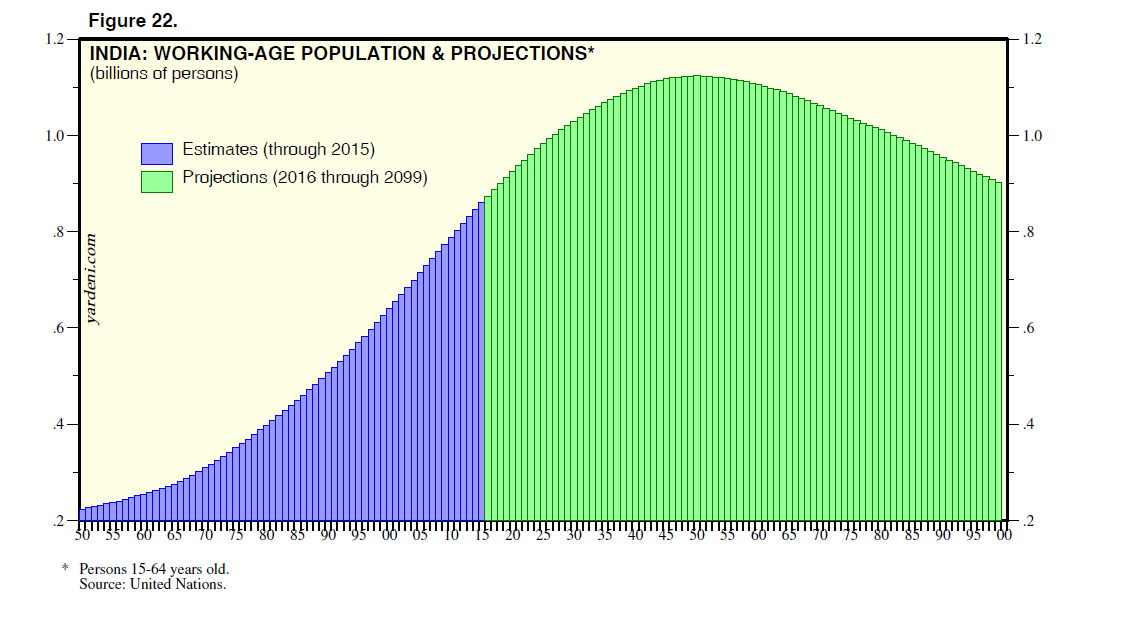 Figure 22.

INDIA: WORKING-AGE POPULATION & PROJECTIONS*
(billions of persons)

Estimates (through 2015)
Projections (2016 through 2099)

yardeni.com

1.2
1.0
.8
.6
.4
.2

1.2
1.0
.8
.6
.4
.2

50 55 60 65 70 75 80 85 90 95 00 05 10 15 20 25 30 35 40 45 50 55 60 65 70 75 80 85 90 95 00

* Persons 15-64 years old.
Source: United Nations.